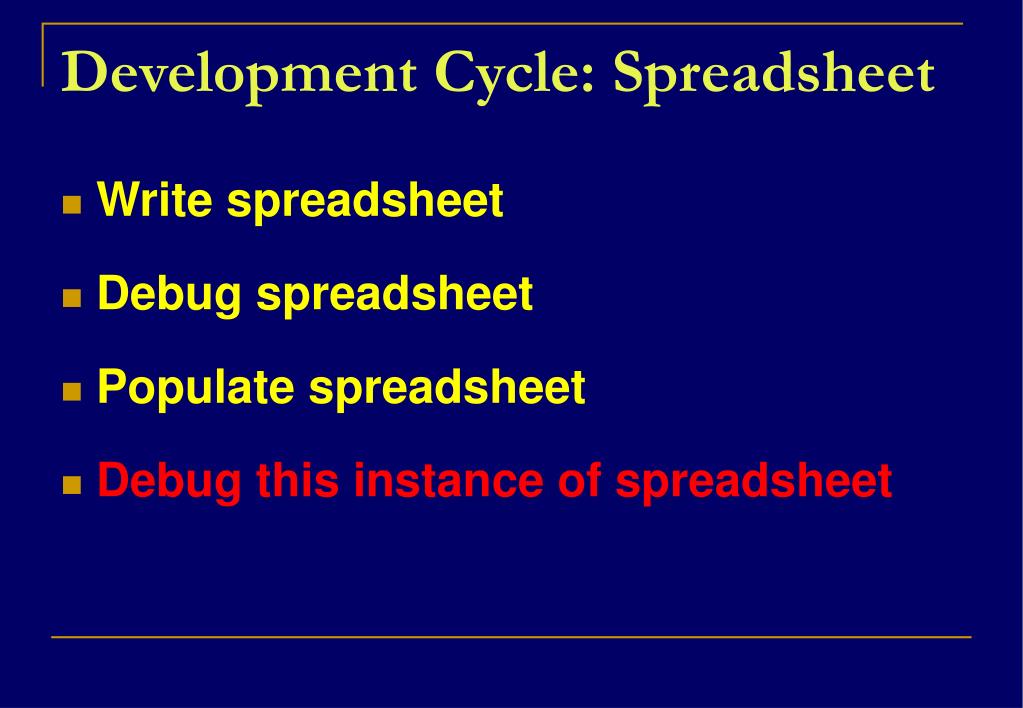 Development Cycle: Spreadsheet

- Write spreadsheet
- Debug spreadsheet
- Populate spreadsheet
- Debug this instance of spreadsheet